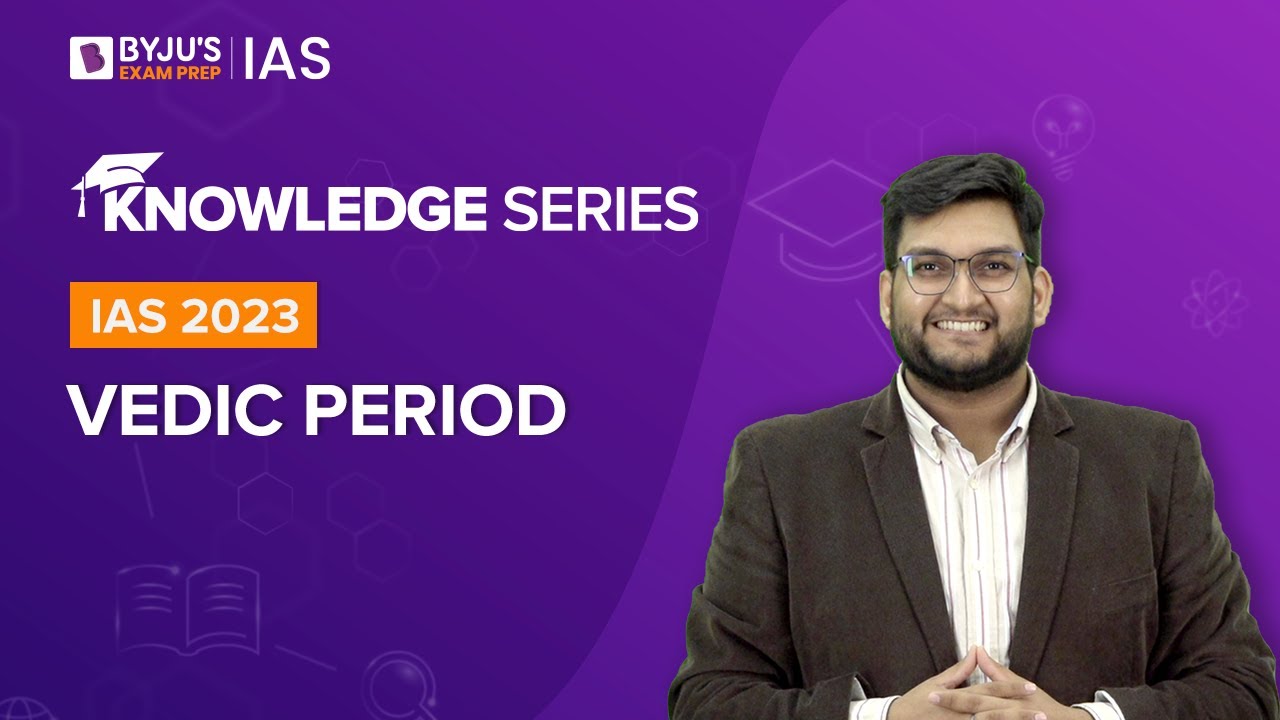 BYJU'S EXAM PREP | IAS

KNOWLEDGE SERIES

IAS 2023

VEDIC PERIOD